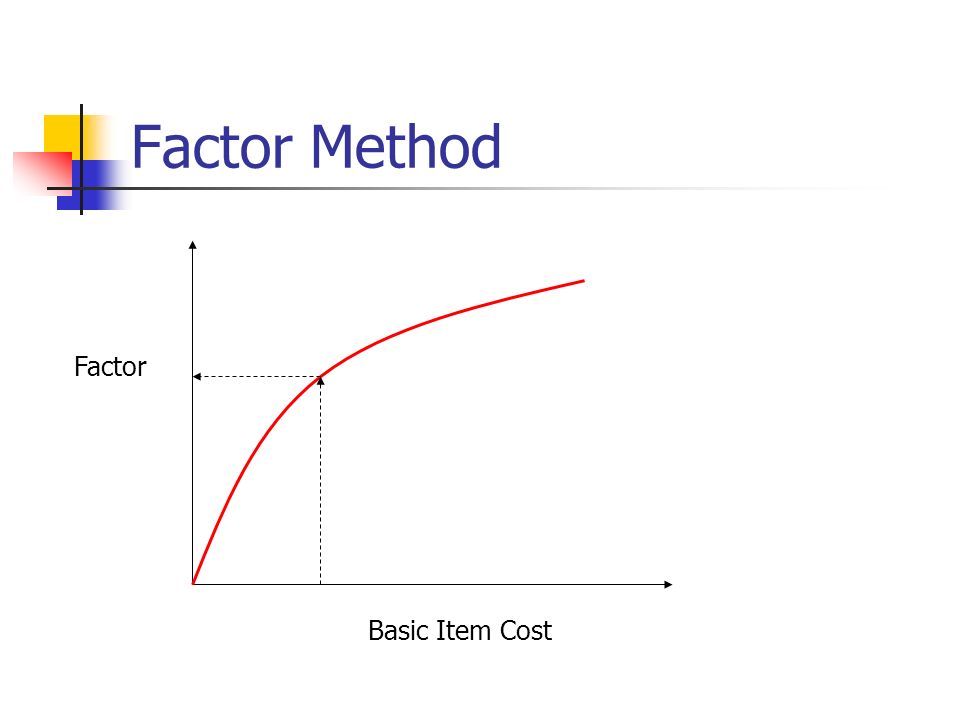 Factor Method

Factor

Basic Item Cost